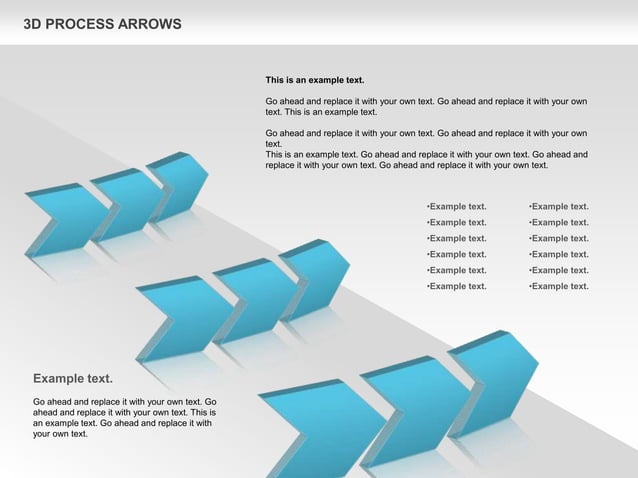 3D PROCESS ARROWS

This is an example text.

Go ahead and replace it with your own text. Go ahead and replace it with your own text. This is an example text.

Go ahead and replace it with your own text. Go ahead and replace it with your own text.
This is an example text. Go ahead and replace it with your own text. Go ahead and replace it with your own text. Go ahead and replace it with your own text.

•Example text.
•Example text.
•Example text.
•Example text.
•Example text.
•Example text.

•Example text.
•Example text.
•Example text.
•Example text.
•Example text.
•Example text.

Example text.

Go ahead and replace it with your own text. Go ahead and replace it with your own text. This is an example text. Go ahead and replace it with your own text.